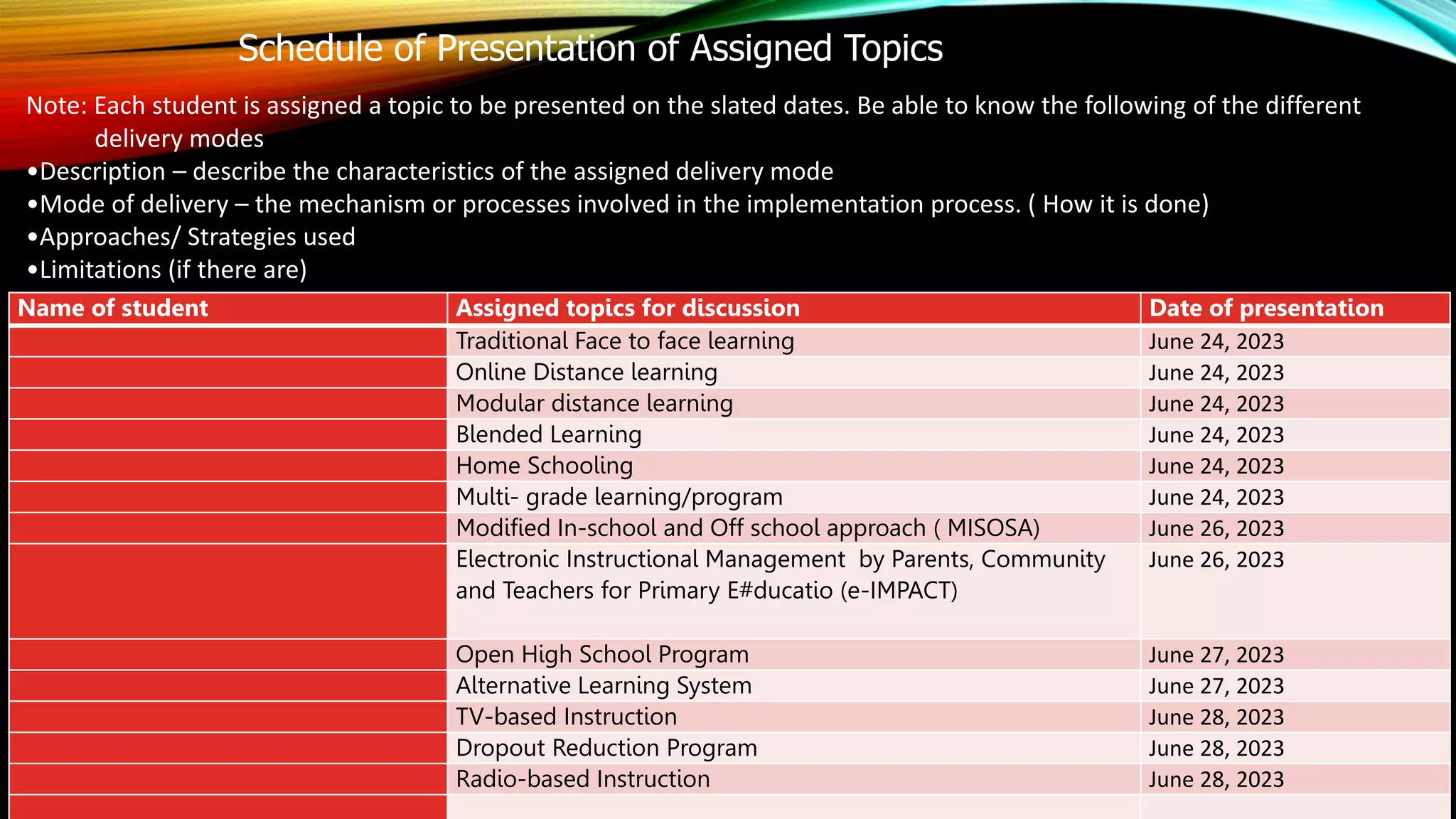 Schedule of Presentation of Assigned Topics

Note: Each student is assigned a topic to be presented on the slated dates. Be able to know the following of the different delivery modes

•Description – describe the characteristics of the assigned delivery mode
•Mode of delivery – the mechanism or processes involved in the implementation process. ( How it is done)
•Approaches/ Strategies used
•Limitations (if there are)

| Name of student | Assigned topics for discussion | Date of presentation |
|---|---|---|
| | Traditional Face to face learning | June 24, 2023 |
| | Online Distance learning | June 24, 2023 |
| | Modular distance learning | June 24, 2023 |
| | Blended Learning | June 24, 2023 |
| | Home Schooling | June 24, 2023 |
| | Multi- grade learning/program | June 24, 2023 |
| | Modified In-school and Off school approach ( MISOSA) | June 26, 2023 |
| | Electronic Instructional Management by Parents, Community and Teachers for Primary E#ducatio (e-IMPACT) | June 26, 2023 |
| | Open High School Program | June 27, 2023 |
| | Alternative Learning System | June 27, 2023 |
| | TV-based Instruction | June 28, 2023 |
| | Dropout Reduction Program | June 28, 2023 |
| | Radio-based Instruction | June 28, 2023 |
| | | |